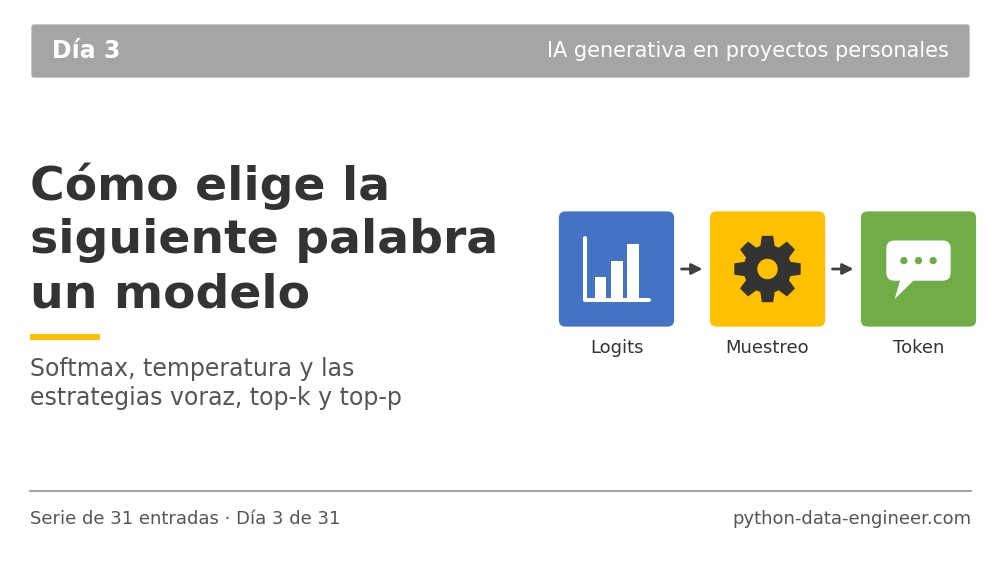 Día 3

IA generativa en proyectos personales

Cómo elige la siguiente palabra un modelo

Softmax, temperatura y las estrategias voraz, top-k y top-p

Logits

Muestreo

Token

Serie de 31 entradas · Día 3 de 31

python-data-engineer.com